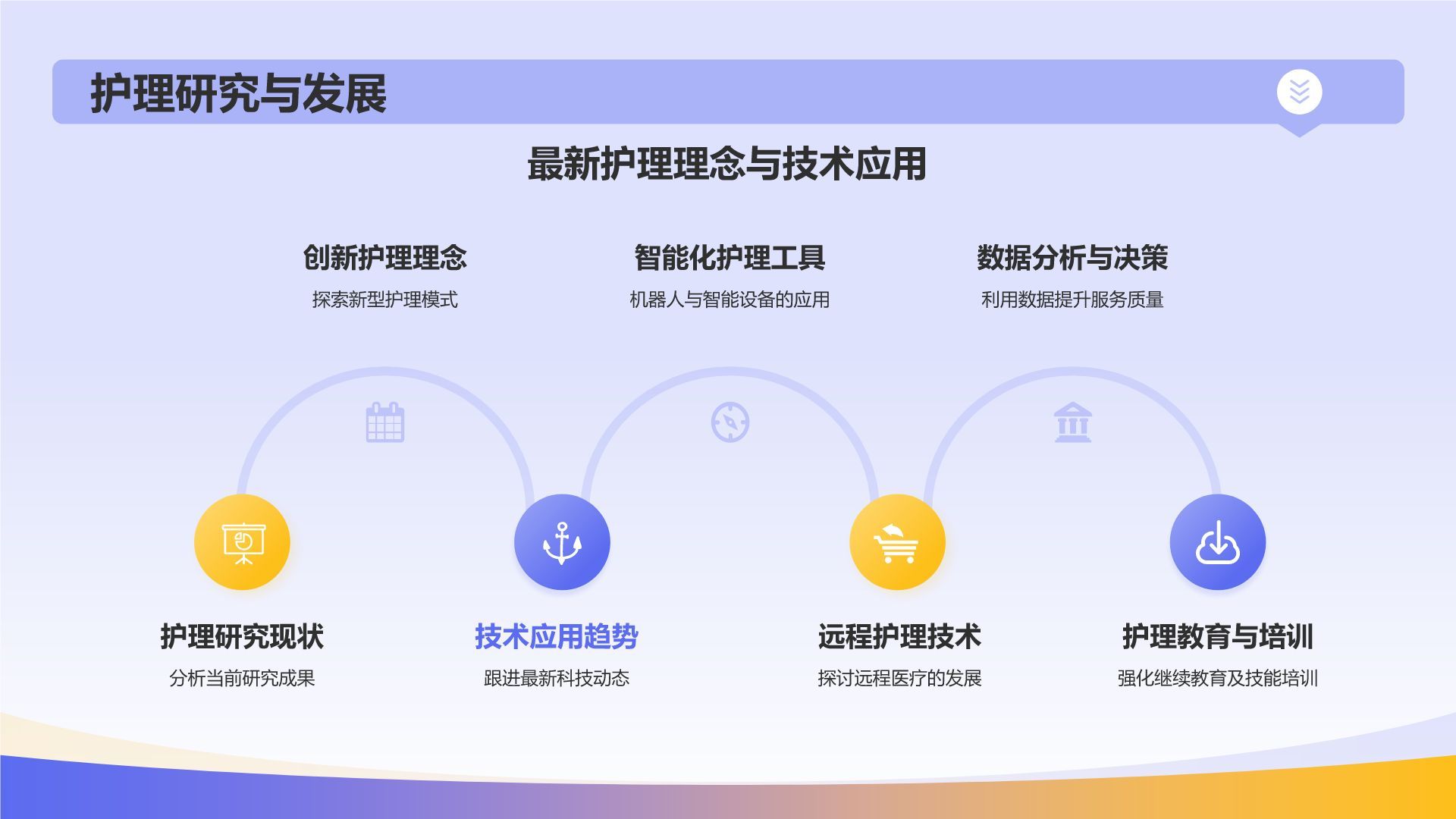 护理研究与发展

最新护理理念与技术应用

创新护理理念
探索新型护理模式

智能化护理工具
机器人与智能设备的应用

数据分析与决策
利用数据提升服务质量

护理研究现状
分析当前研究成果

技术应用趋势
跟进最新科技动态

远程护理技术
探讨远程医疗的发展

护理教育与培训
强化继续教育及技能培训